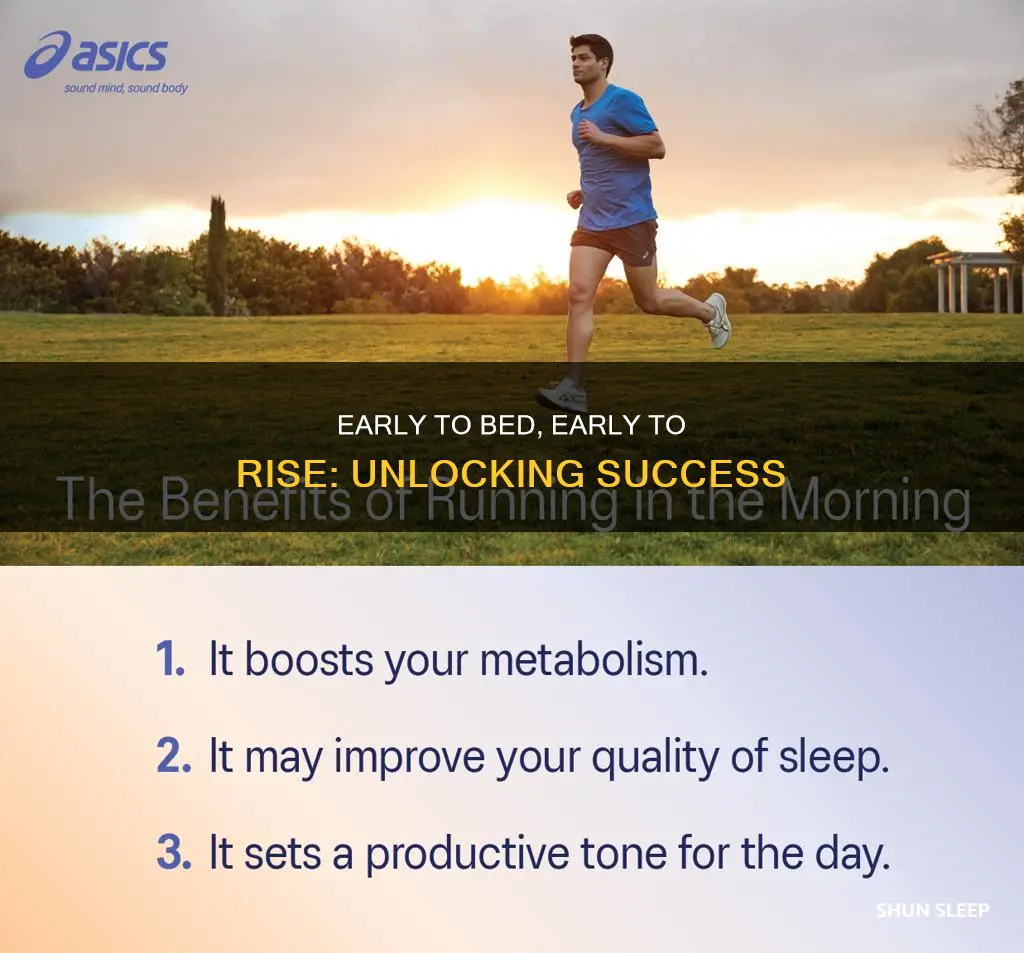 asics
sound mind, sound body

EARLY TO BED, EARLY TO
RISE: UNLOCKING SUCCESS

The Benefits of Running in the Morning

1. It boosts your metabolism.

2. It may improve your quality of sleep.

3. It sets a productive tone for the day.

SHUN SLEEP